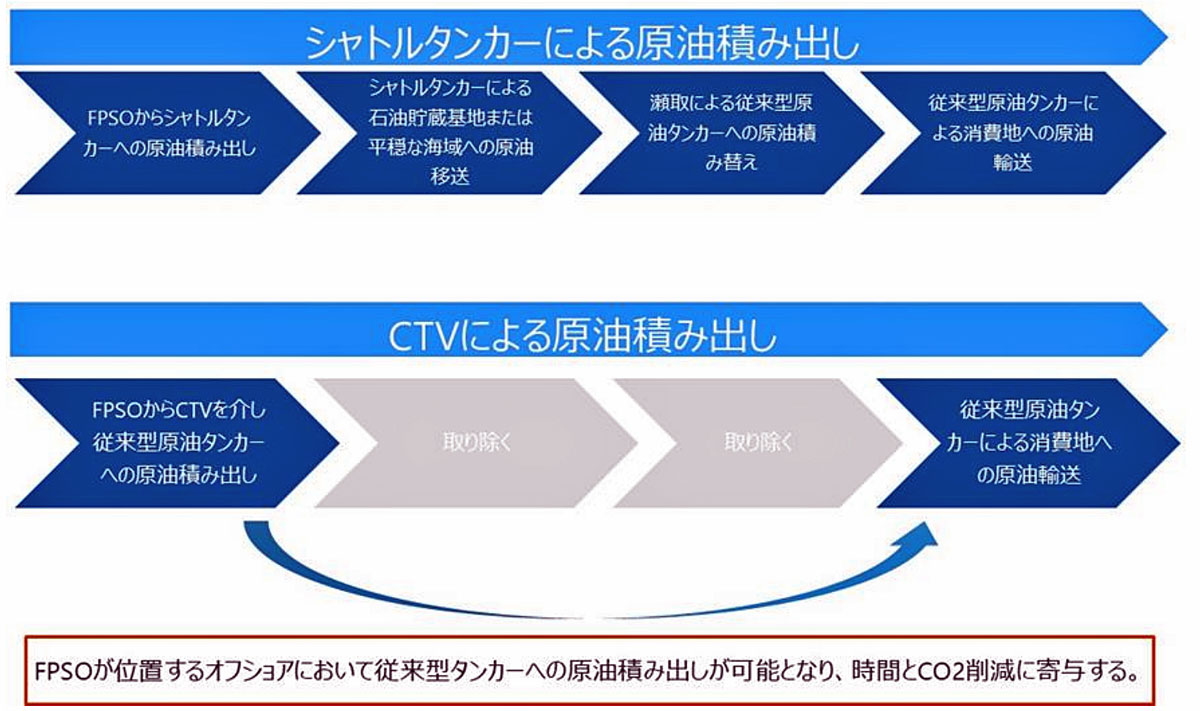 シャトルタンカーによる原油積み出し

FPSOからシャトルタンカーへの原油積み出し

シャトルタンカーによる石油貯蔵基地または平穏な海域への原油移送

瀬取による従来型原油タンカーへの原油積み替え

従来型原油タンカーによる消費地への原油輸送

CTVによる原油積み出し

FPSOからCTVを介し従来型原油タンカーへの原油積み出し

取り除く

取り除く

従来型原油タンカーによる消費地への原油輸送

FPSOが位置するオフショアにおいて従来型タンカーへの原油積み出しが可能となり、時間とCO2削減に寄与する。